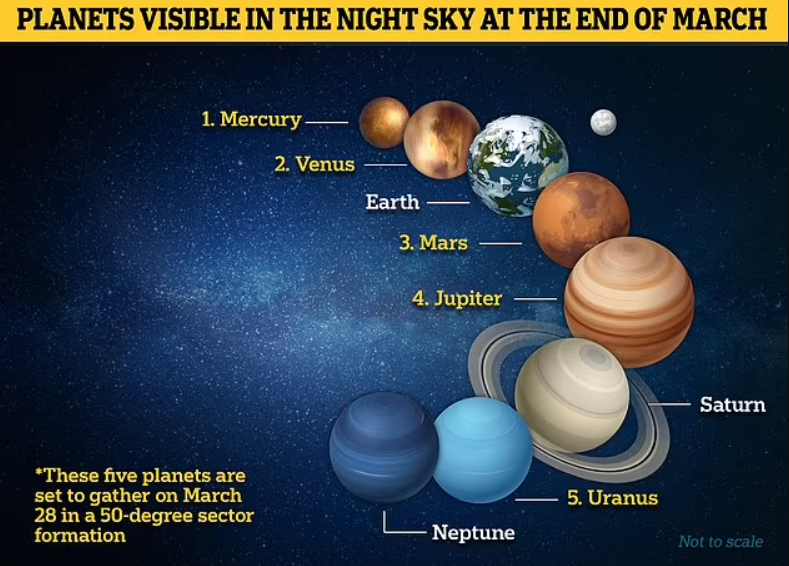 PLANETS VISIBLE IN THE NIGHT SKY AT THE END OF MARCH

1. Mercury

2. Venus

Earth

3. Mars

4. Jupiter

Saturn

5. Uranus

Neptune

*These five planets are set to gather on March 28 in a 50-degree sector formation

Not to scale